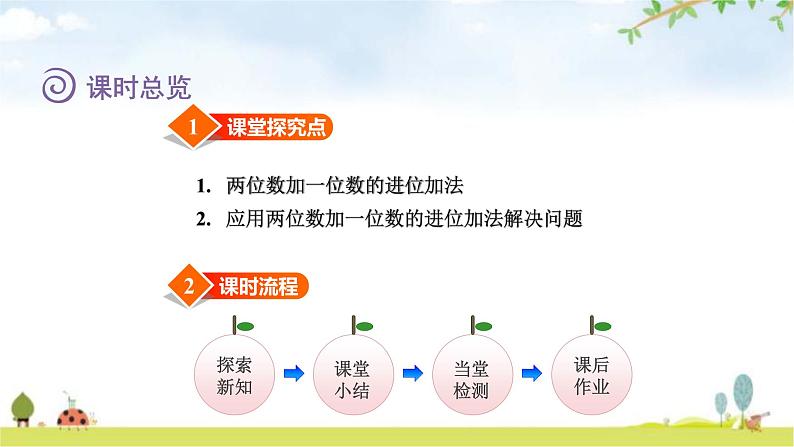 课时总览

1 课堂探究点

1. 两位数加一位数的进位加法
2. 应用两位数加一位数的进位加法解决问题

2 课时流程

探索新知

课堂小结

当堂检测

课后作业